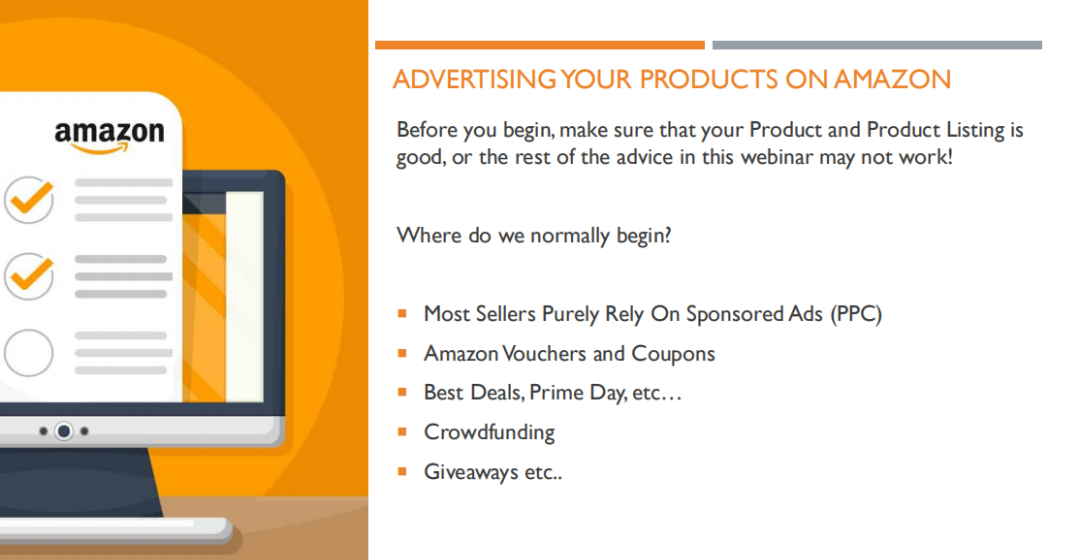 amazon

ADVERTISING YOUR PRODUCTS ON AMAZON

Before you begin, make sure that your Product and Product Listing is good, or the rest of the advice in this webinar may not work!

Where do we normally begin?

- Most Sellers Purely Rely On Sponsored Ads (PPC)
- Amazon Vouchers and Coupons
- Best Deals, Prime Day, etc…
- Crowdfunding
- Giveaways etc..